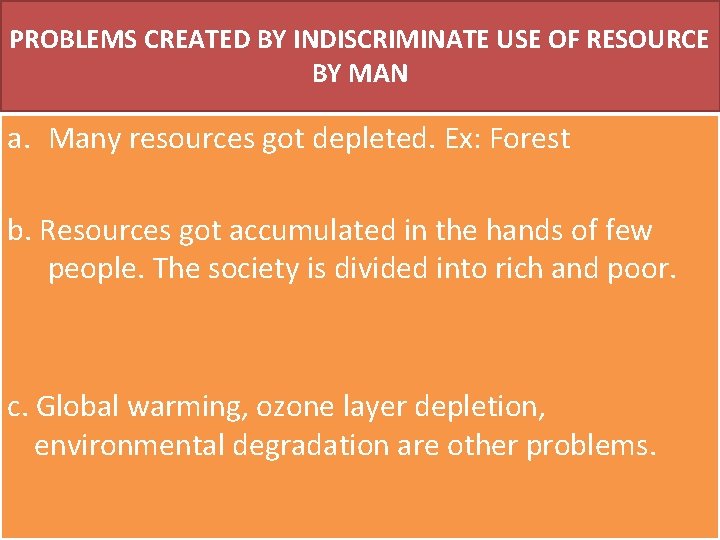 PROBLEMS CREATED BY INDISCRIMINATE USE OF RESOURCE BY MAN

a. Many resources got depleted. Ex: Forest

b. Resources got accumulated in the hands of few people. The society is divided into rich and poor.

c. Global warming, ozone layer depletion, environmental degradation are other problems.